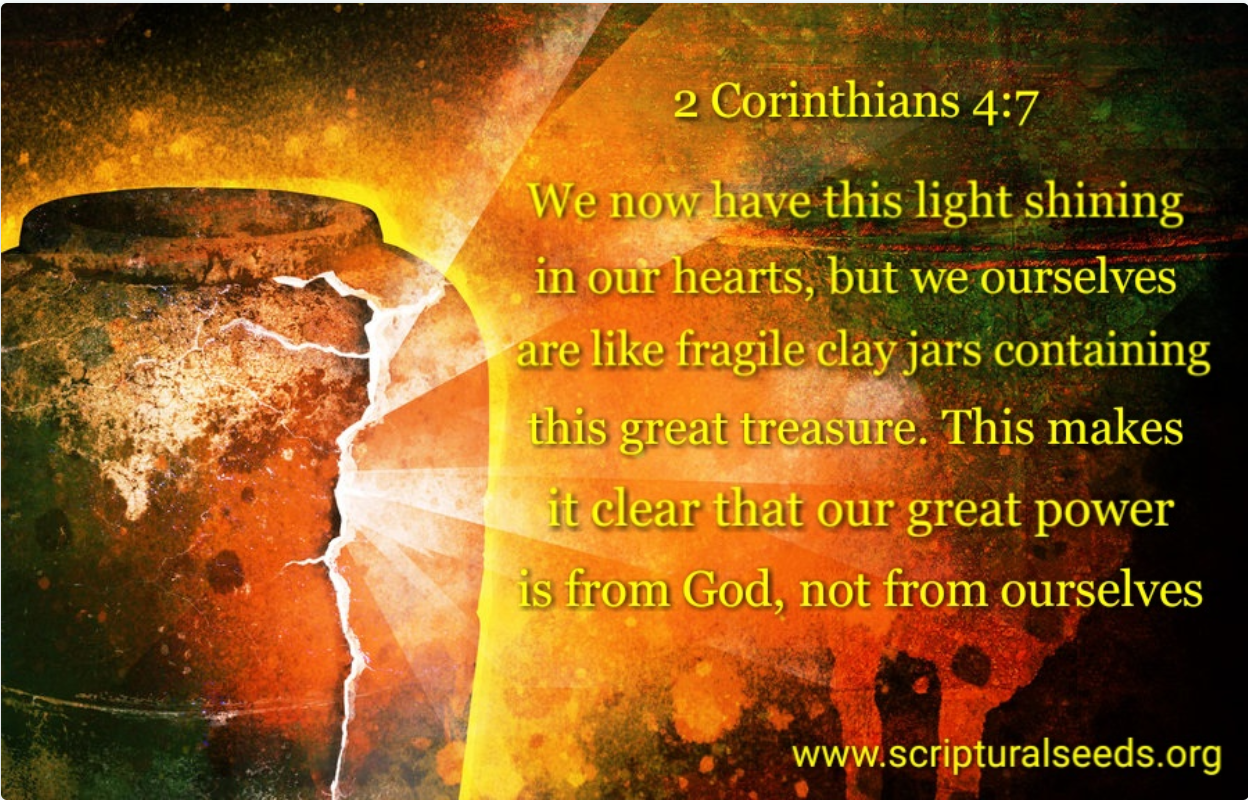 2 Corinthians 4:7

We now have this light shining in our hearts, but we ourselves are like fragile clay jars containing this great treasure. This makes it clear that our great power is from God, not from ourselves

www.scripturalseeds.org